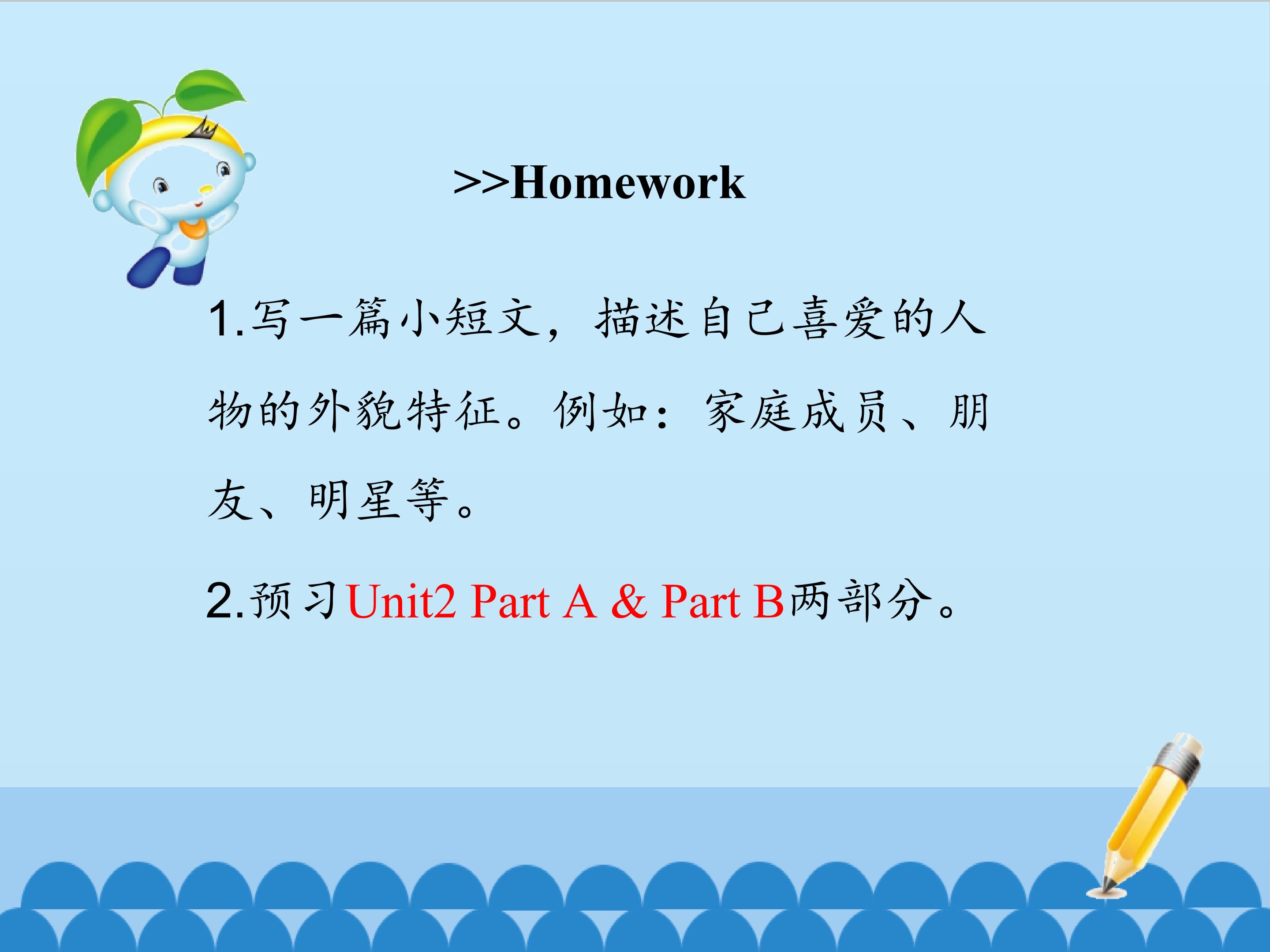 >>Homework

1.写一篇小短文，描述自己喜爱的人物的外貌特征。例如：家庭成员、朋友、明星等。

2.预习Unit2 Part A & Part B两部分。